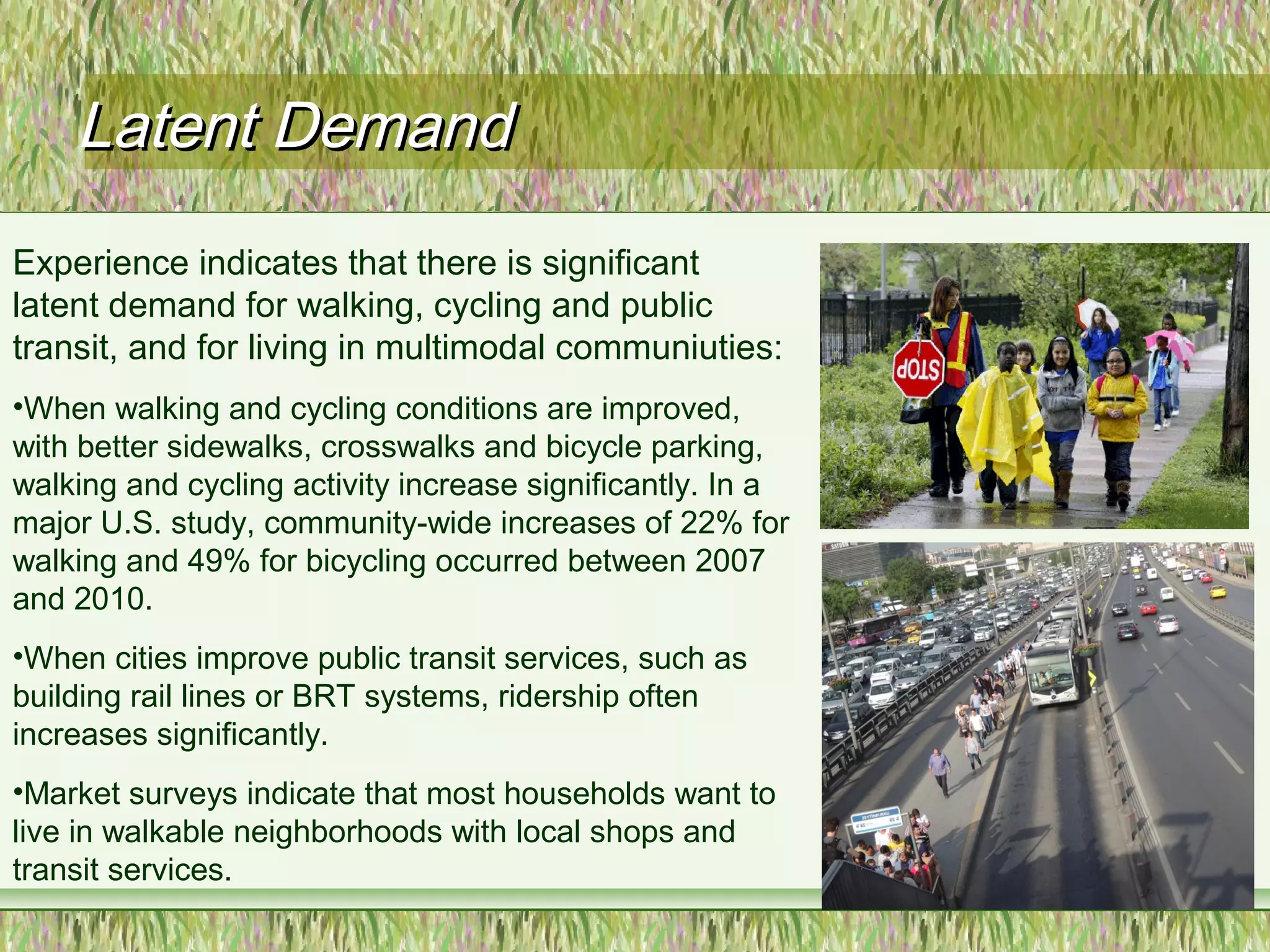 Latent Demand

Experience indicates that there is significant latent demand for walking, cycling and public transit, and for living in multimodal communiuties:

•When walking and cycling conditions are improved, with better sidewalks, crosswalks and bicycle parking, walking and cycling activity increase significantly. In a major U.S. study, community-wide increases of 22% for walking and 49% for bicycling occurred between 2007 and 2010.

•When cities improve public transit services, such as building rail lines or BRT systems, ridership often increases significantly.

•Market surveys indicate that most households want to live in walkable neighborhoods with local shops and transit services.

STOP